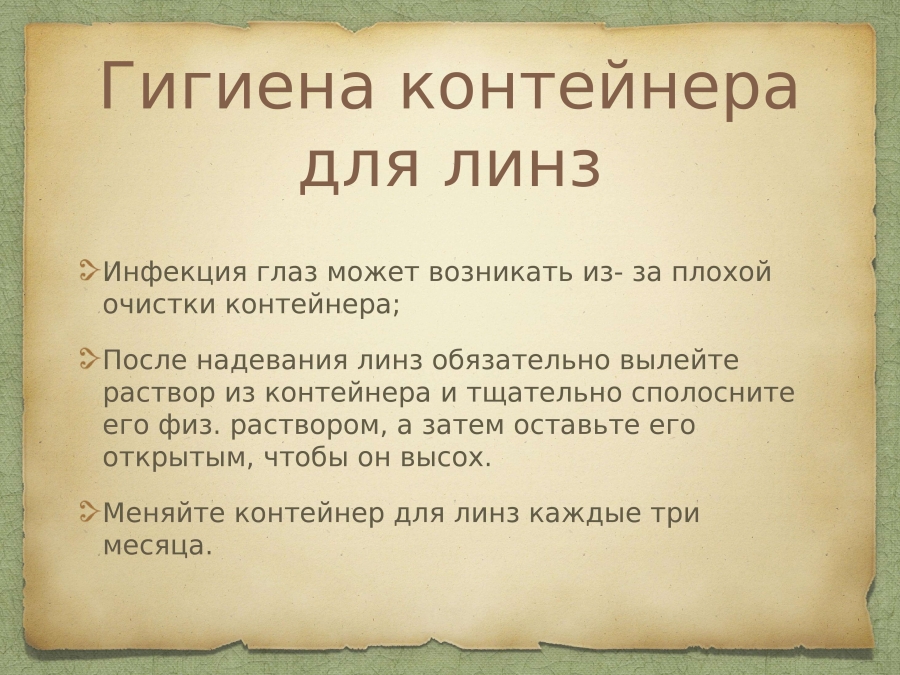 Гигиена контейнера для линз

Инфекция глаз может возникать из- за плохой очистки контейнера;

После надевания линз обязательно вылейте раствор из контейнера и тщательно сполосните его физ. раствором, а затем оставьте его открытым, чтобы он высох.

Меняйте контейнер для линз каждые три месяца.